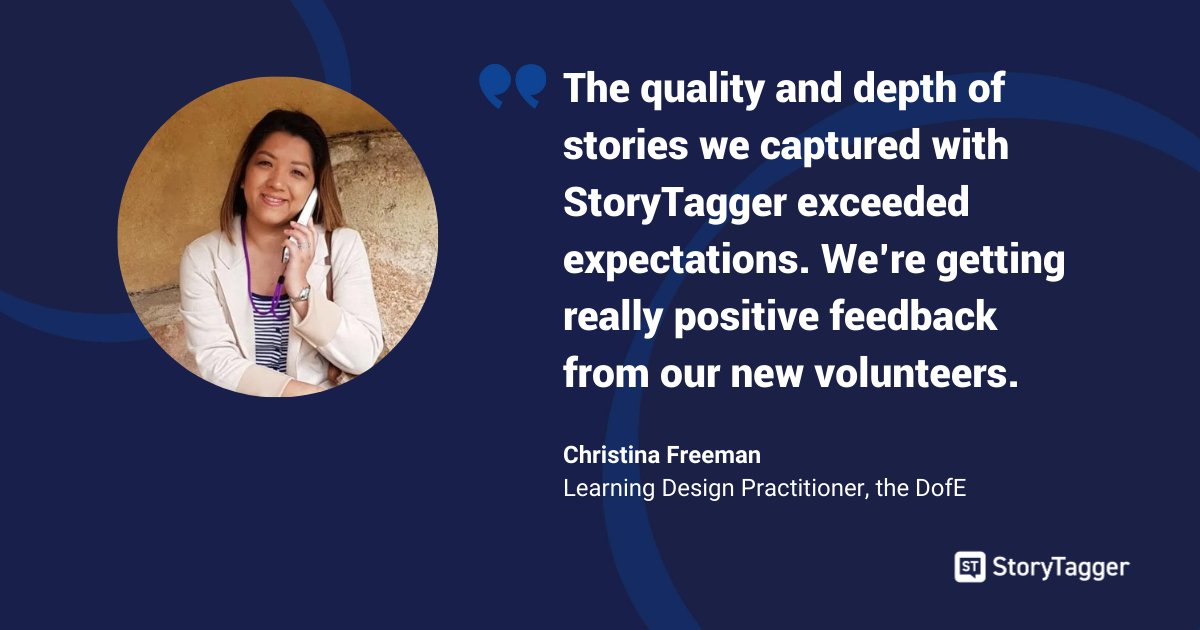 The quality and depth of stories we captured with StoryTagger exceeded expectations. We're getting really positive feedback from our new volunteers.

Christina Freeman
Learning Design Practitioner, the DofE

ST StoryTagger